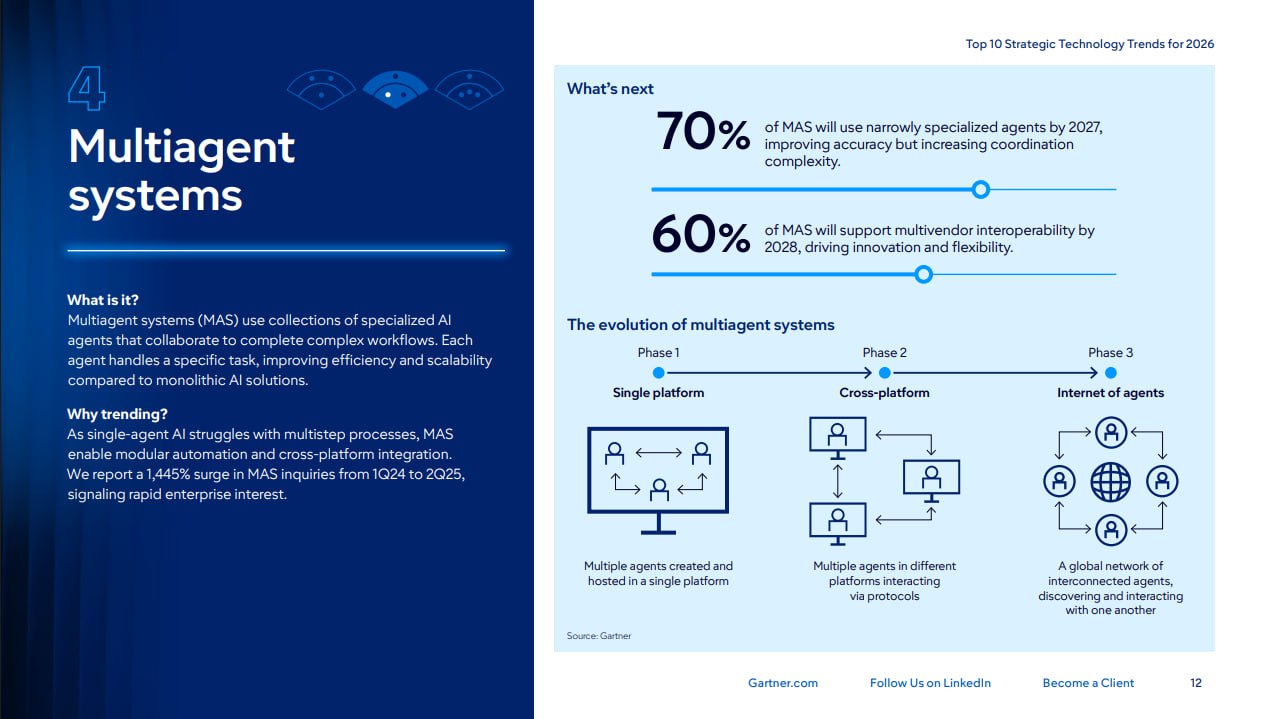 4

Multiagent systems

What is it?
Multiagent systems (MAS) use collections of specialized AI agents that collaborate to complete complex workflows. Each agent handles a specific task, improving efficiency and scalability compared to monolithic AI solutions.

Why trending?
As single-agent AI struggles with multistep processes, MAS enable modular automation and cross-platform integration. We report a 1,445% surge in MAS inquiries from 1Q24 to 2Q25, signaling rapid enterprise interest.

Top 10 Strategic Technology Trends for 2026

What's next

70% of MAS will use narrowly specialized agents by 2027, improving accuracy but increasing coordination complexity.

60% of MAS will support multivendor interoperability by 2028, driving innovation and flexibility.

The evolution of multiagent systems

Phase 1
Single platform
Multiple agents created and hosted in a single platform

Phase 2
Cross-platform
Multiple agents in different platforms interacting via protocols

Phase 3
Internet of agents
A global network of interconnected agents, discovering and interacting with one another

Source: Gartner

Gartner.com Follow Us on LinkedIn Become a Client 12